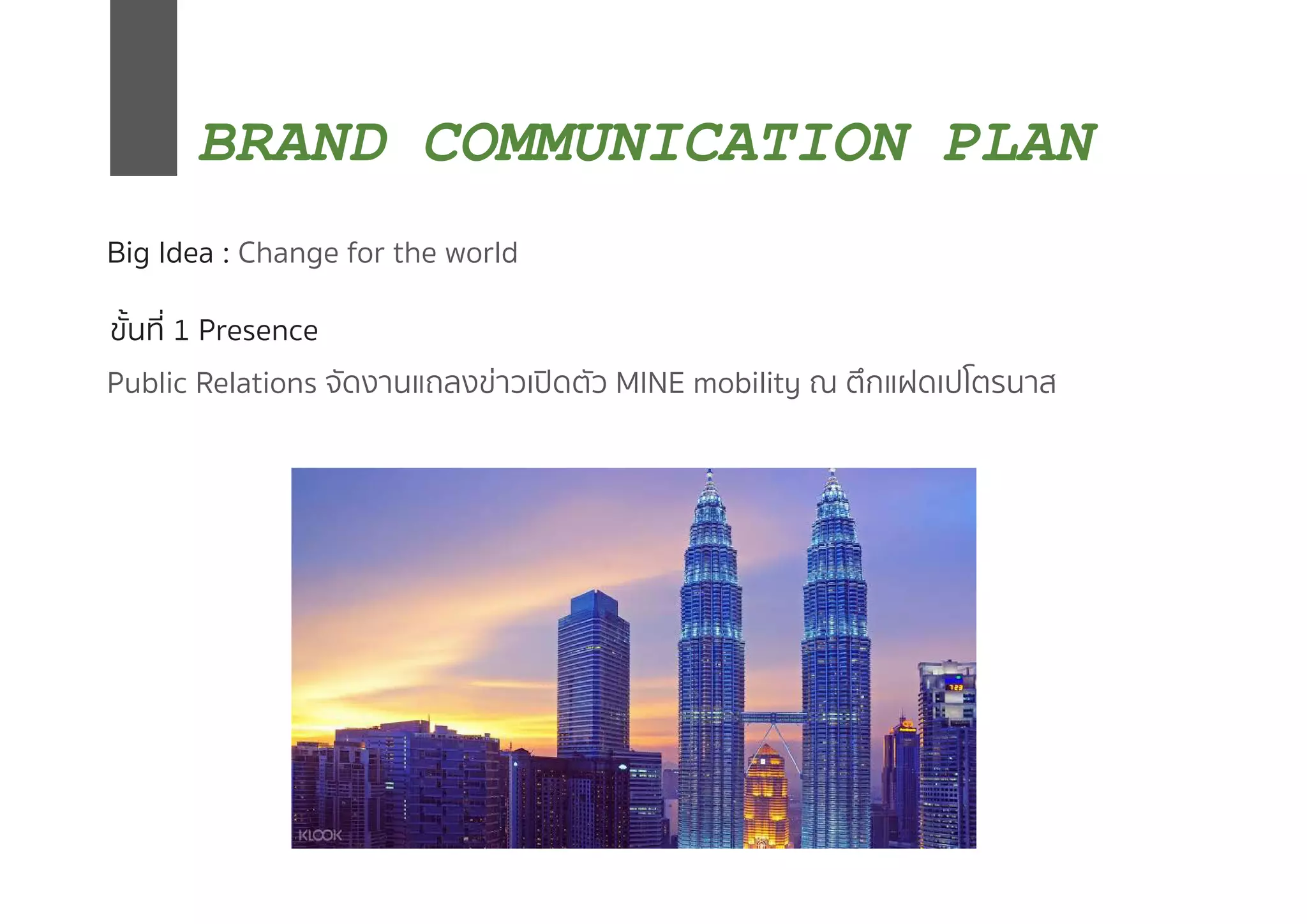 BRAND COMMUNICATION PLAN

Big Idea : Change for the world

ขั้นที่ 1 Presence

Public Relations จัดงานแถลงข่าวเปิดตัว MINE mobility ณ ตึกแฝดเปโตรนาส

KLOOK